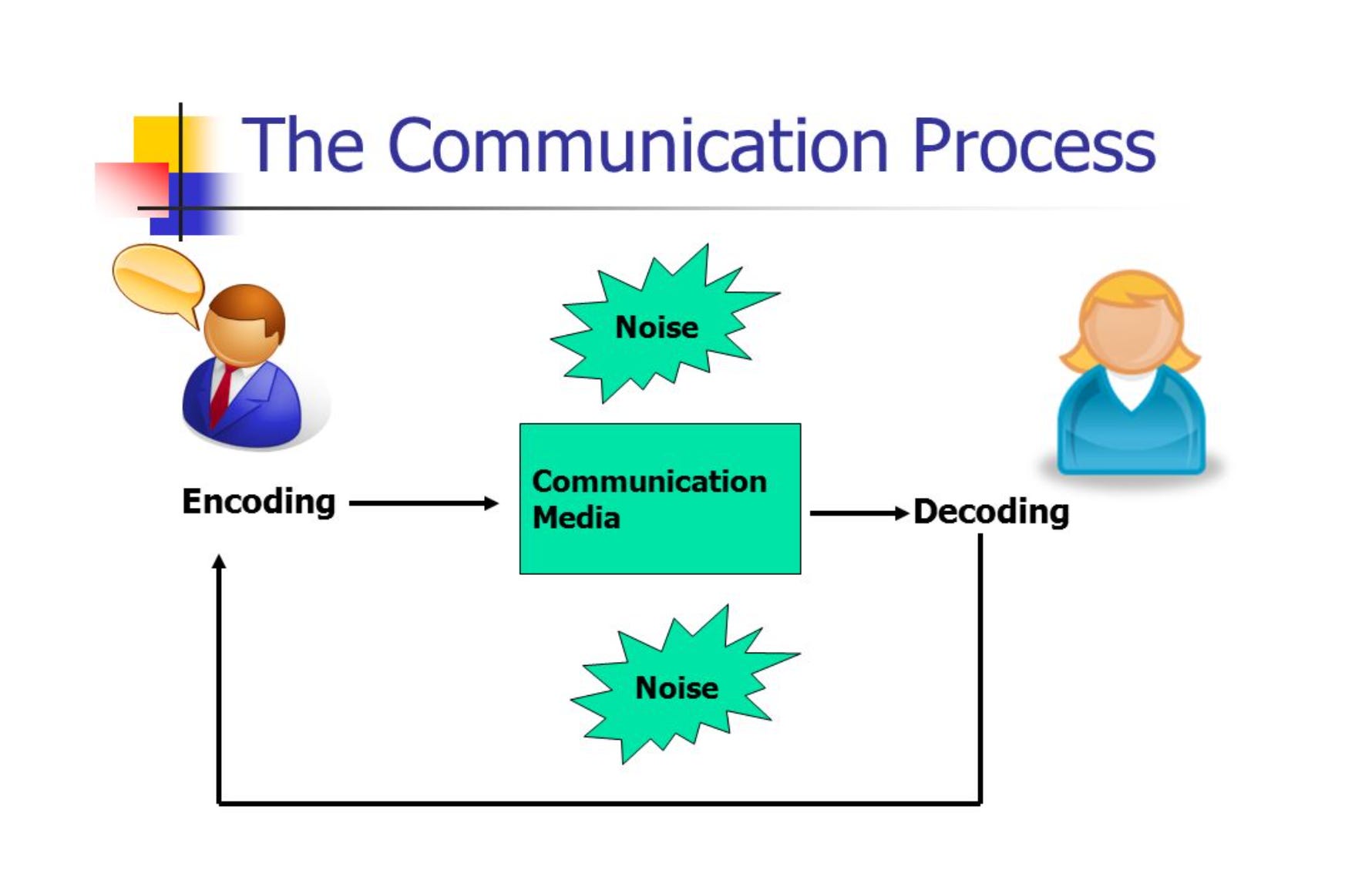 The Communication Process

Noise

Encoding

Communication Media

Decoding

Noise